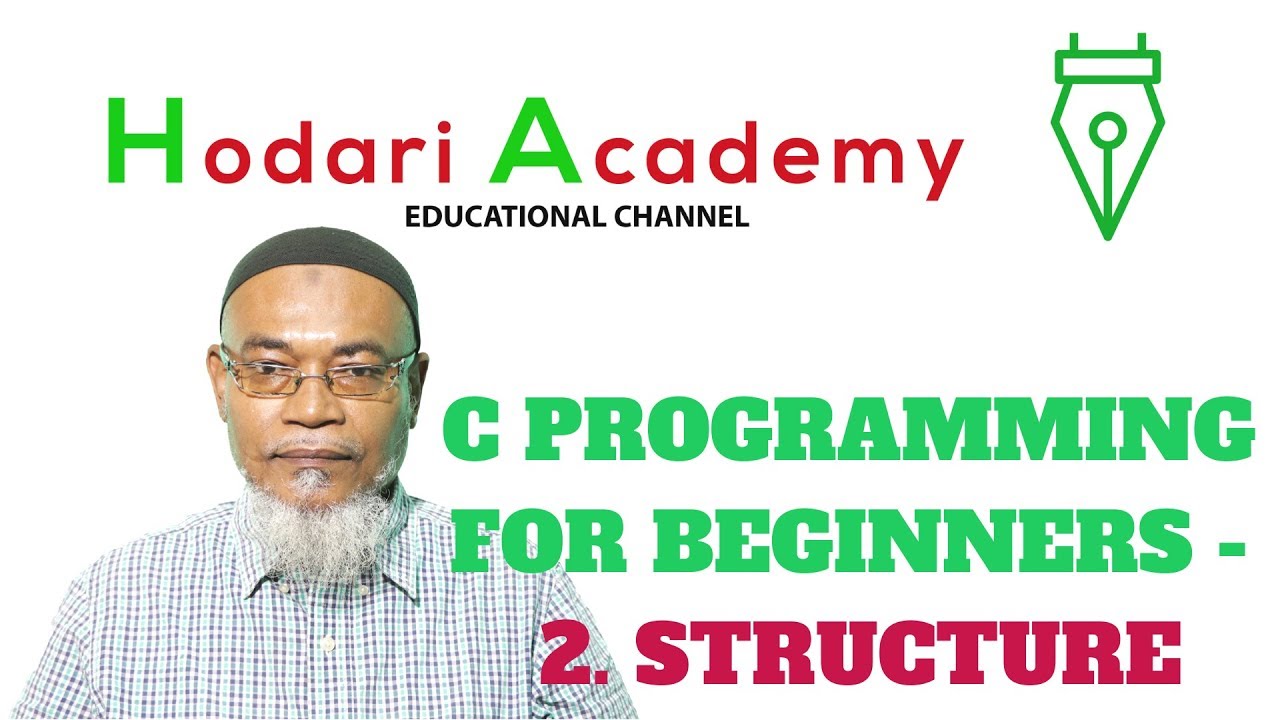 Hodari Academy
EDUCATIONAL CHANNEL

C PROGRAMMING FOR BEGINNERS - 2. STRUCTURE